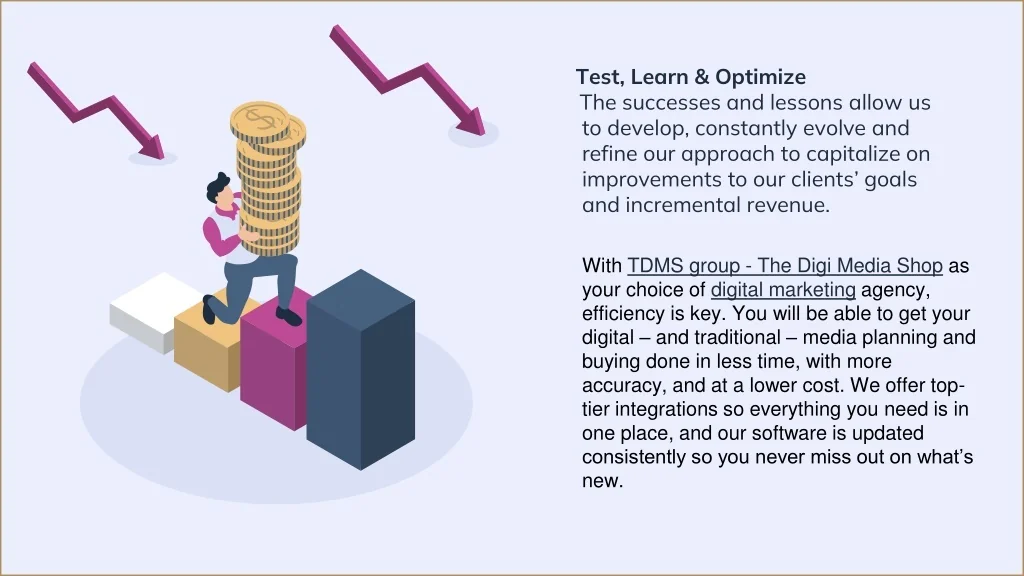 Test, Learn & Optimize
The successes and lessons allow us to develop, constantly evolve and refine our approach to capitalize on improvements to our clients' goals and incremental revenue.

With TDMS group - The Digi Media Shop as your choice of digital marketing agency, efficiency is key. You will be able to get your digital – and traditional – media planning and buying done in less time, with more accuracy, and at a lower cost. We offer top-tier integrations so everything you need is in one place, and our software is updated consistently so you never miss out on what's new.